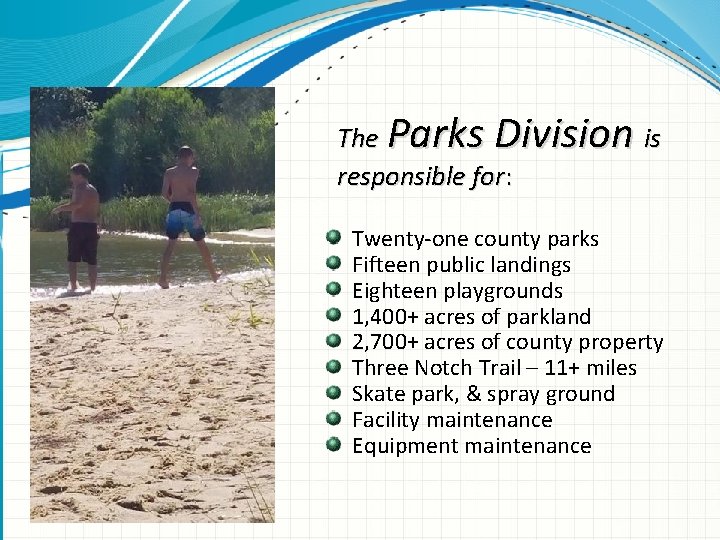 The Parks Division is responsible for:

- Twenty-one county parks
- Fifteen public landings
- Eighteen playgrounds
- 1,400+ acres of parkland
- 2,700+ acres of county property
- Three Notch Trail – 11+ miles
- Skate park, & spray ground
- Facility maintenance
- Equipment maintenance